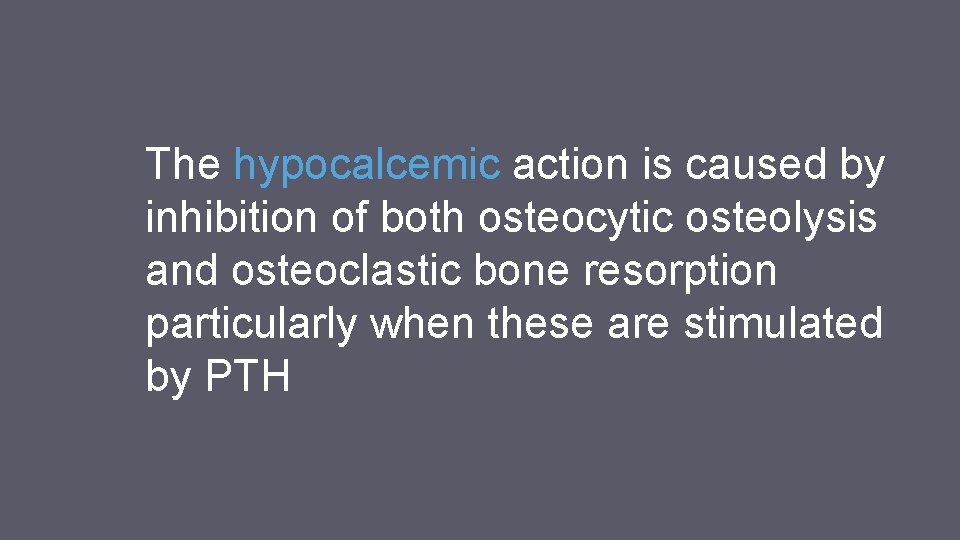 The hypocalcemic action is caused by inhibition of both osteocytic osteolysis and osteoclastic bone resorption particularly when these are stimulated by PTH